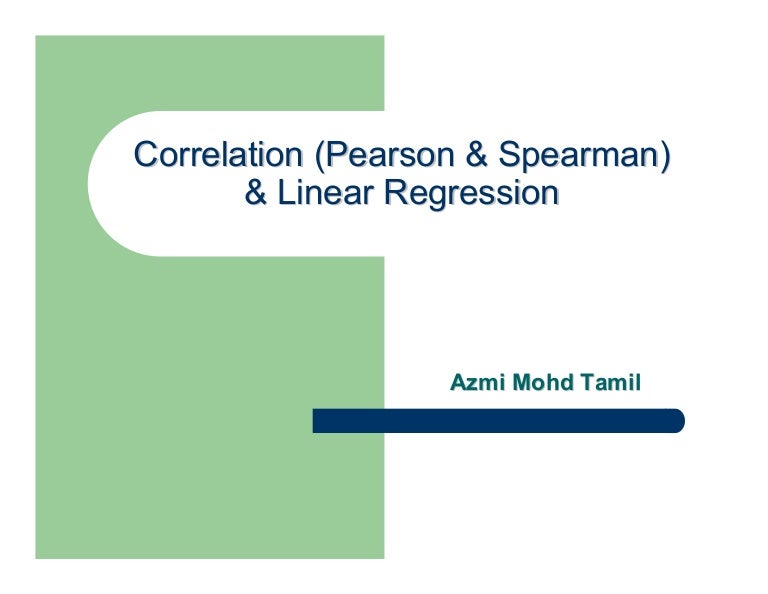 Correlation (Pearson & Spearman) & Linear Regression

Azmi Mohd Tamil